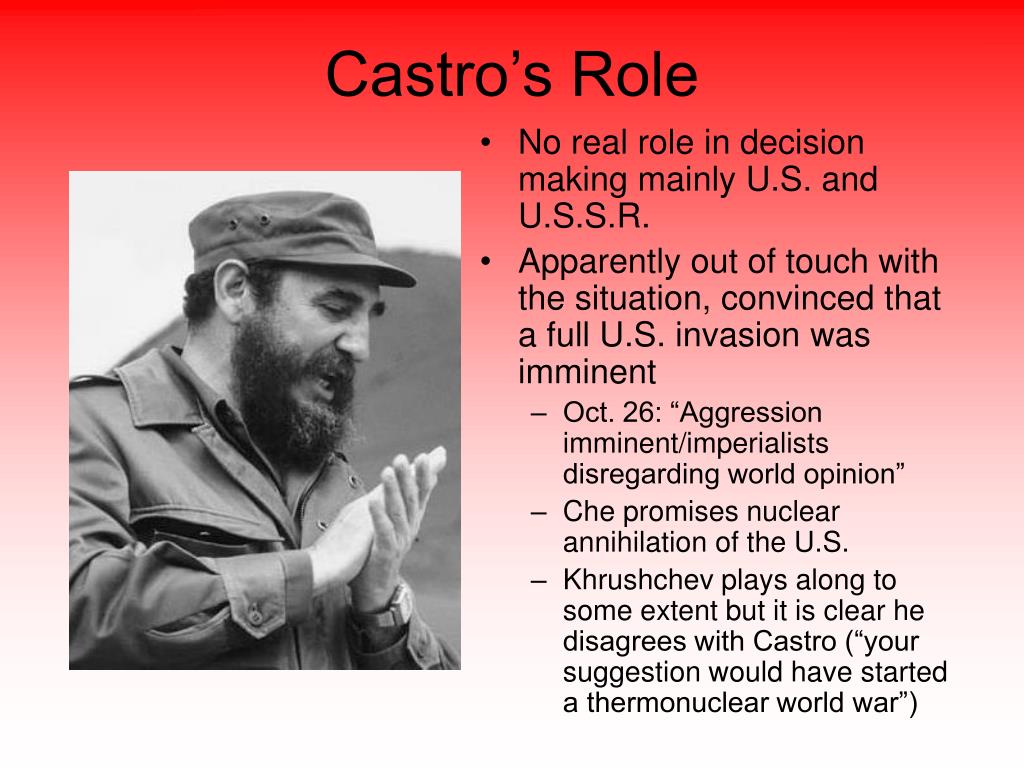 Castro’s Role

• No real role in decision making mainly U.S. and U.S.S.R.
• Apparently out of touch with the situation, convinced that a full U.S. invasion was imminent
  – Oct. 26: “Aggression imminent/imperialists disregarding world opinion”
  – Che promises nuclear annihilation of the U.S.
  – Khrushchev plays along to some extent but it is clear he disagrees with Castro (“your suggestion would have started a thermonuclear world war”)